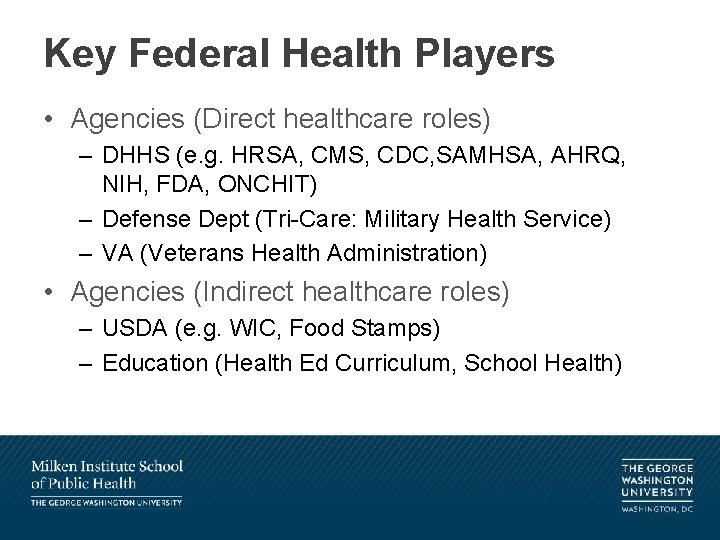 Key Federal Health Players

• Agencies (Direct healthcare roles)
– DHHS (e.g. HRSA, CMS, CDC,SAMHSA, AHRQ, NIH, FDA, ONCHIT)
– Defense Dept (Tri-Care: Military Health Service)
– VA (Veterans Health Administration)

• Agencies (Indirect healthcare roles)
– USDA (e.g. WIC, Food Stamps)
– Education (Health Ed Curriculum, School Health)

Milken Institute School of Public Health
THE GEORGE WASHINGTON UNIVERSITY

THE GEORGE WASHINGTON UNIVERSITY
WASHINGTON, DC